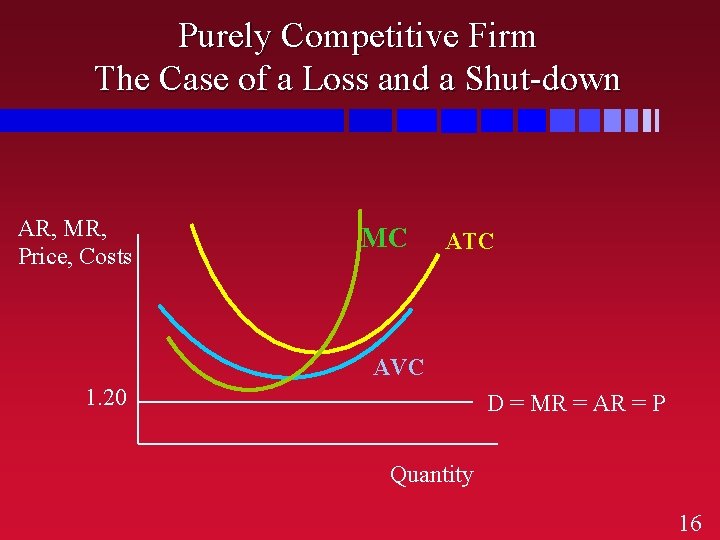 Purely Competitive Firm
The Case of a Loss and a Shut-down

AR, MR, Price, Costs

MC

ATC

AVC

1.20

D = MR = AR = P

Quantity

16